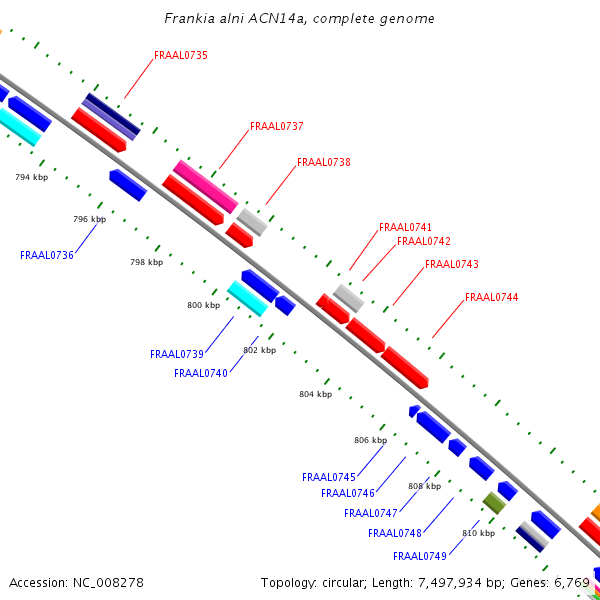 Frankia alni ACN14a, complete genome

FRAAL0735

FRAAL0737

FRAAL0738

794 kbp

796 kbp

FRAAL0736

798 kbp

FRAAL0741

FRAAL0742

FRAAL0743

FRAAL0744

800 kbp

FRAAL0739

802 kbp

FRAAL0740

804 kbp

806 kbp

FRAAL0745

FRAAL0746

808 kbp

FRAAL0747

FRAAL0748

810 kbp

FRAAL0749

Accession: NC_008278

Topology: circular; Length: 7,497,934 bp; Genes: 6,769